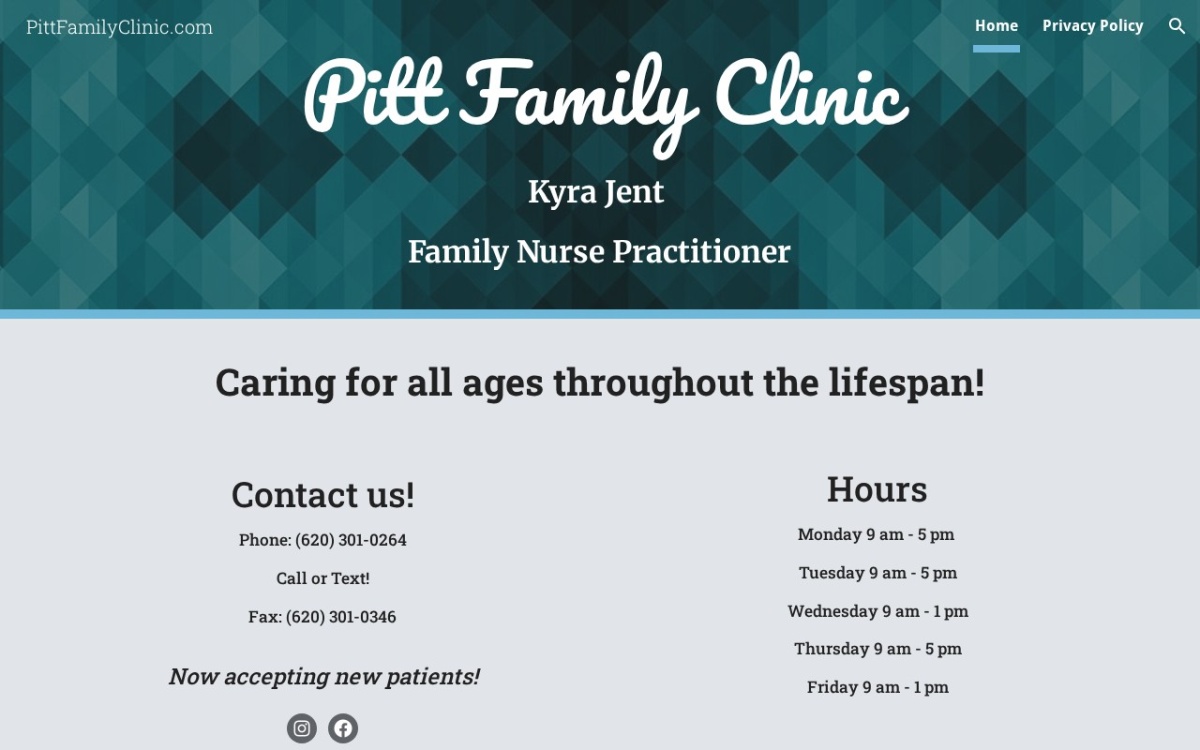 PittFamilyClinic.com

Home Privacy Policy

Pitt Family Clinic

Kyra Jent

Family Nurse Practitioner

Caring for all ages throughout the lifespan!

Contact us!

Phone: (620) 301-0264

Call or Text!

Fax: (620) 301-0346

Now accepting new patients!

Hours

Monday 9 am - 5 pm

Tuesday 9 am - 5 pm

Wednesday 9 am - 1 pm

Thursday 9 am - 5 pm

Friday 9 am - 1 pm